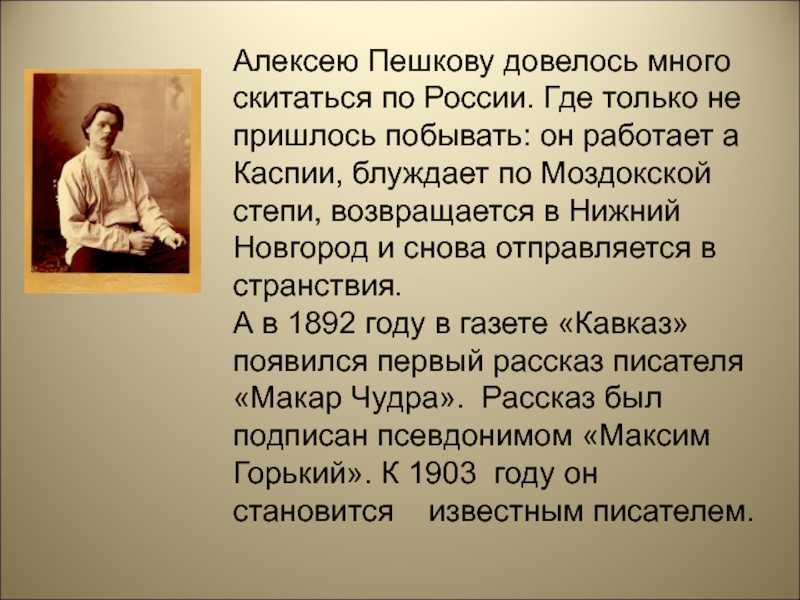 Алексею Пешкову довелось много скитаться по России. Где только не пришлось побывать: он работает а Каспии, блуждает по Моздокской степи, возвращается в Нижний Новгород и снова отправляется в странствия.
А в 1892 году в газете «Кавказ» появился первый рассказ писателя «Макар Чудра». Рассказ был подписан псевдонимом «Максим Горький». К 1903 году он становится известным писателем.